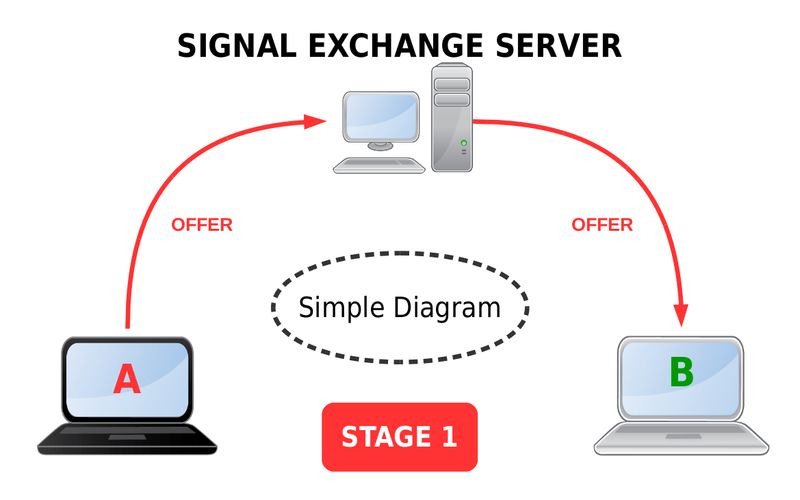 SIGNAL EXCHANGE SERVER

OFFER

OFFER

Simple Diagram

A

B

STAGE 1